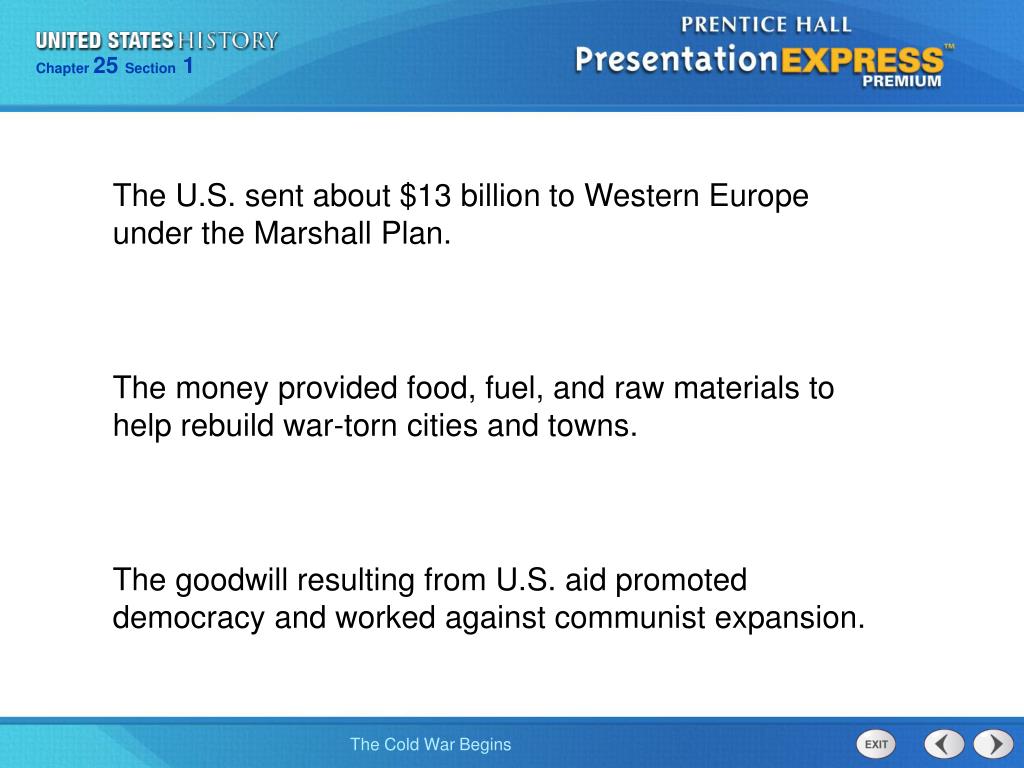 UNITED STATES HISTORY
Chapter 25 Section 1

PRENTICE HALL
PresentationEXPRESS™
PREMIUM

The U.S. sent about \$13 billion to Western Europe under the Marshall Plan.

The money provided food, fuel, and raw materials to help rebuild war-torn cities and towns.

The goodwill resulting from U.S. aid promoted democracy and worked against communist expansion.

The Cold War Begins

EXIT